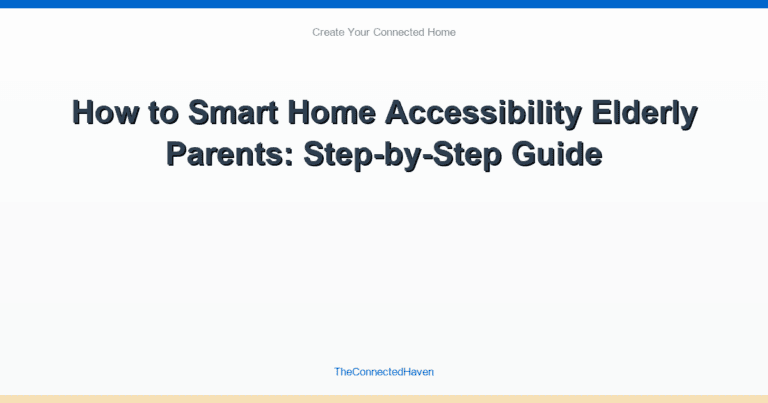 Create Your Connected Home

How to Smart Home Accessibility Elderly Parents: Step-by-Step Guide

TheConnectedHaven